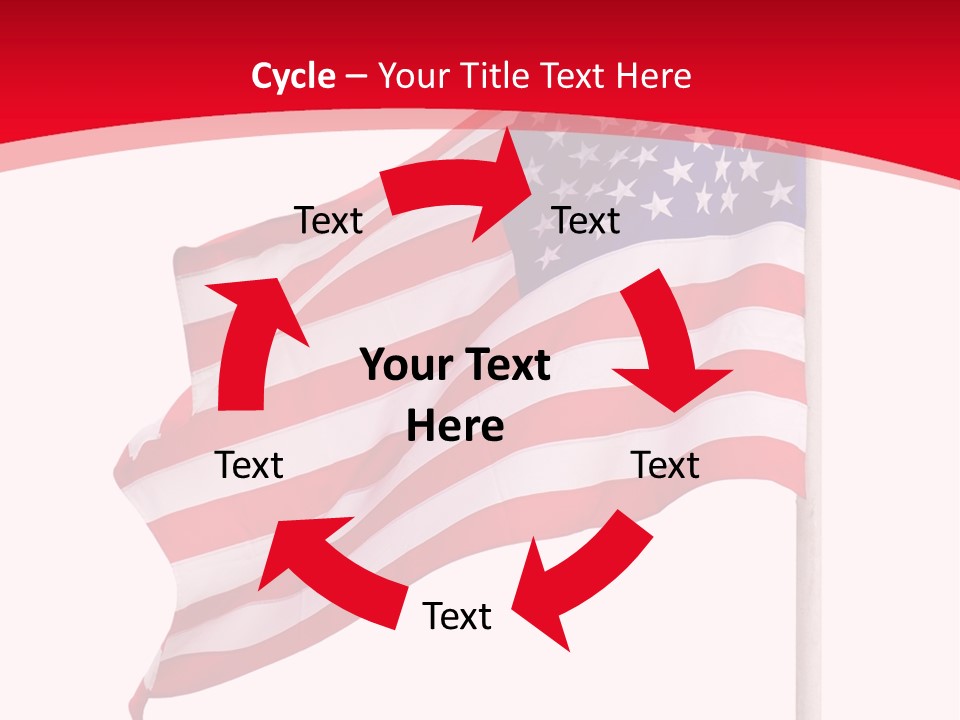 Cycle – Your Title Text Here

Text

Text

Your Text Here

Text

Text

Text